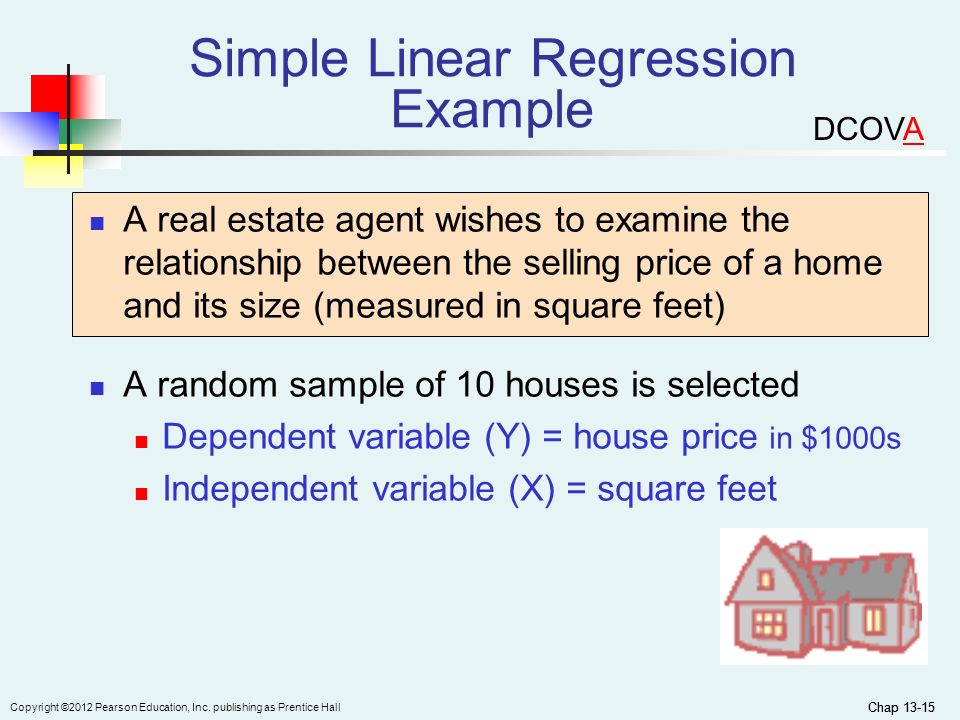 Simple Linear Regression Example

DCOVA

A real estate agent wishes to examine the relationship between the selling price of a home and its size (measured in square feet)

A random sample of 10 houses is selected

Dependent variable (Y) = house price in \$1000s

Independent variable (X) = square feet

Copyright ©2012 Pearson Education, Inc. publishing as Prentice Hall

Chap 13-15